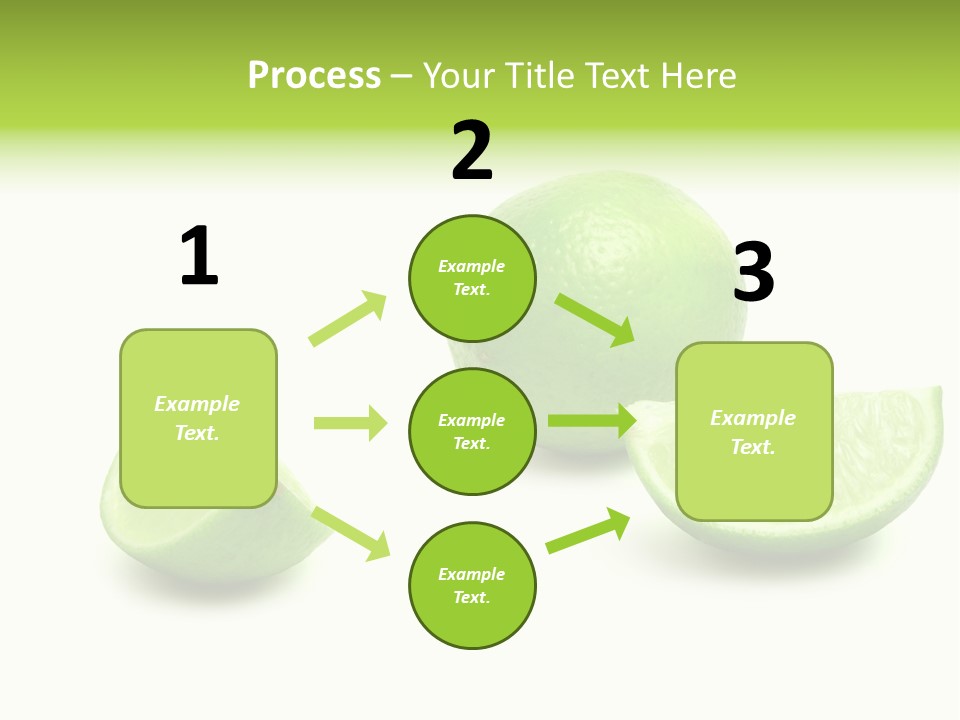 Process – Your Title Text Here

1

Example Text.

2

Example Text.

Example Text.

Example Text.

3

Example Text.